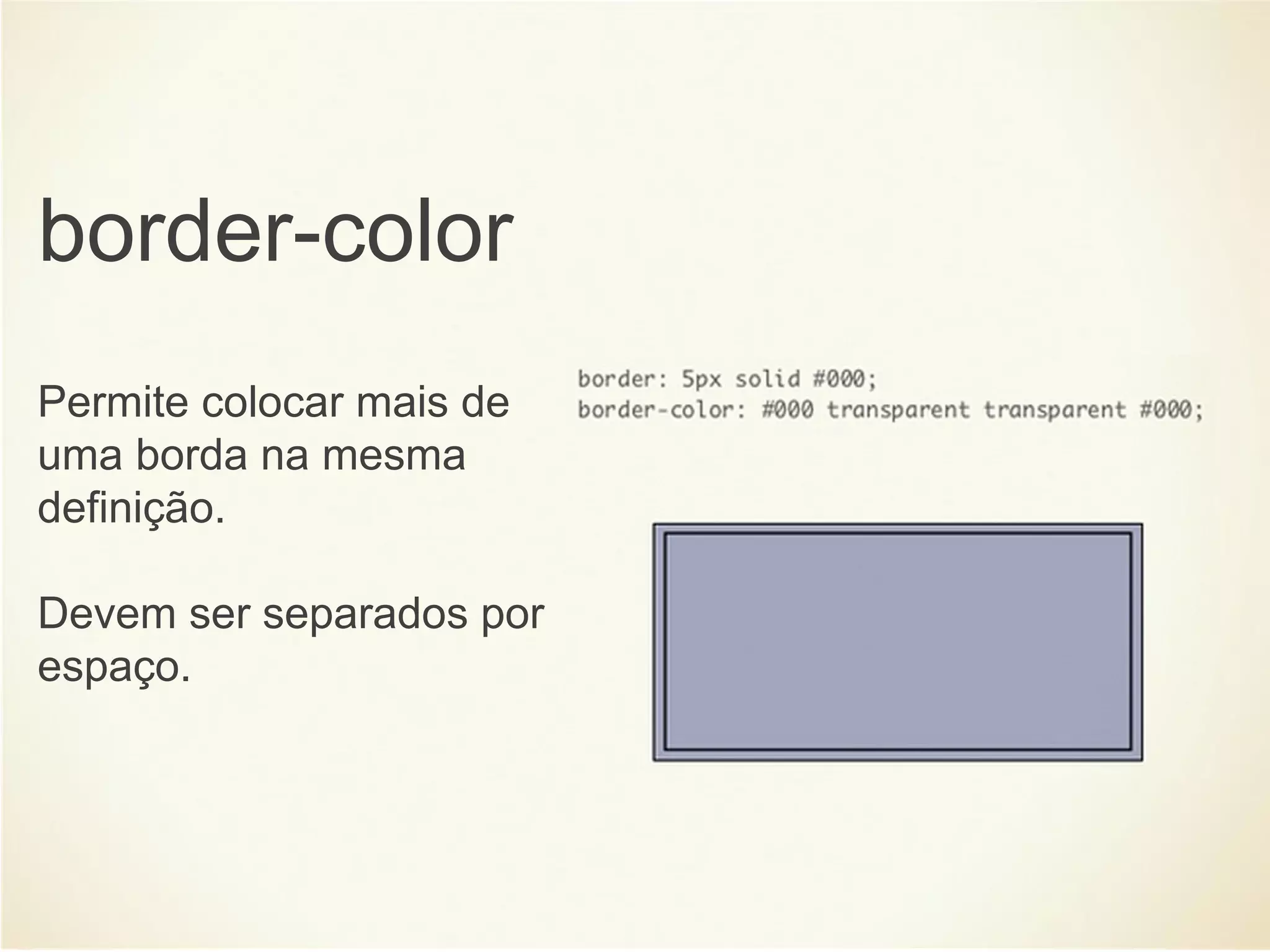 border-color

Permite colocar mais de uma borda na mesma definição.

Devem ser separados por espaço.

border: 5px solid #000;
border-color: #000 transparent transparent #000;